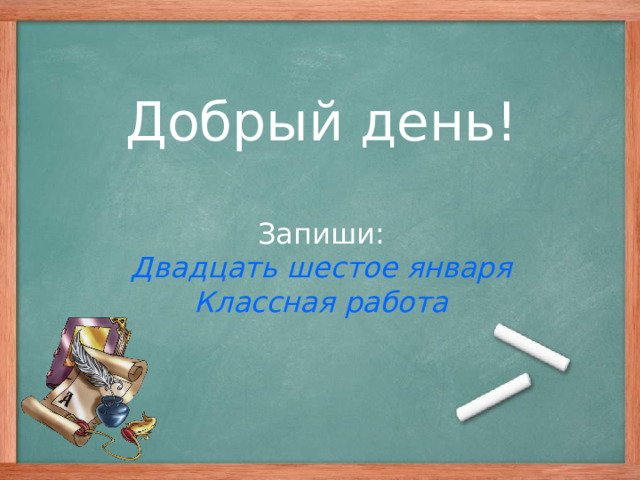 Добрый день!

Запиши:
Двадцать шестое января
Классная работа

А